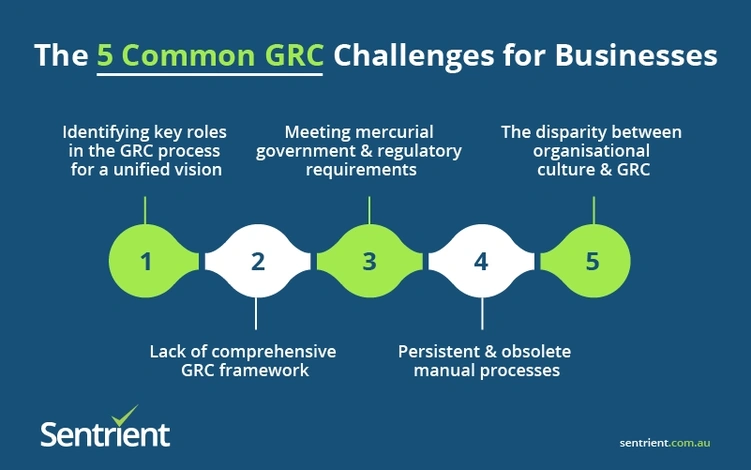 The 5 Common GRC Challenges for Businesses

Identifying key roles in the GRC process for a unified vision

Meeting mercurial government & regulatory requirements

The disparity between organisational culture & GRC

1

2

3

4

5

Lack of comprehensive GRC framework

Persistent & obsolete manual processes

Sentrient

sentrient.com.au